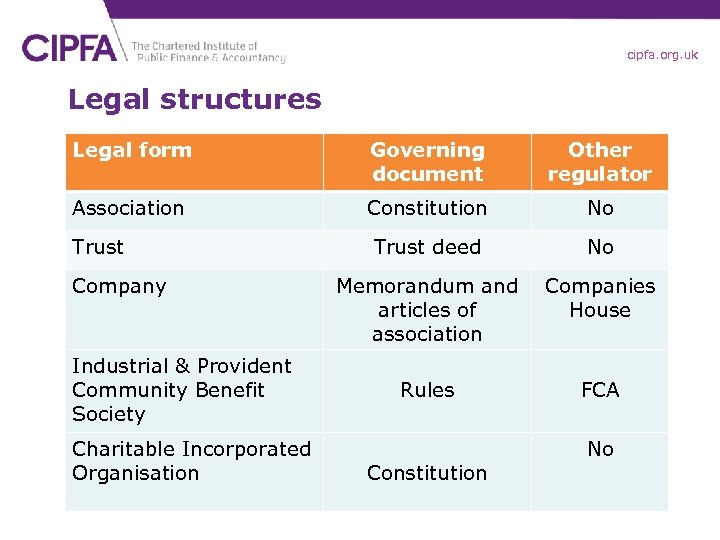 CIPFA The Chartered Institute of Public Finance & Accountancy

cipfa.org.uk

Legal structures

| Legal form | Governing document | Other regulator |
|---|---|---|
| Association | Constitution | No |
| Trust | Trust deed | No |
| Company | Memorandum and articles of association | Companies House |
| Industrial & Provident Community Benefit Society | Rules | FCA |
| Charitable Incorporated Organisation | Constitution | No |